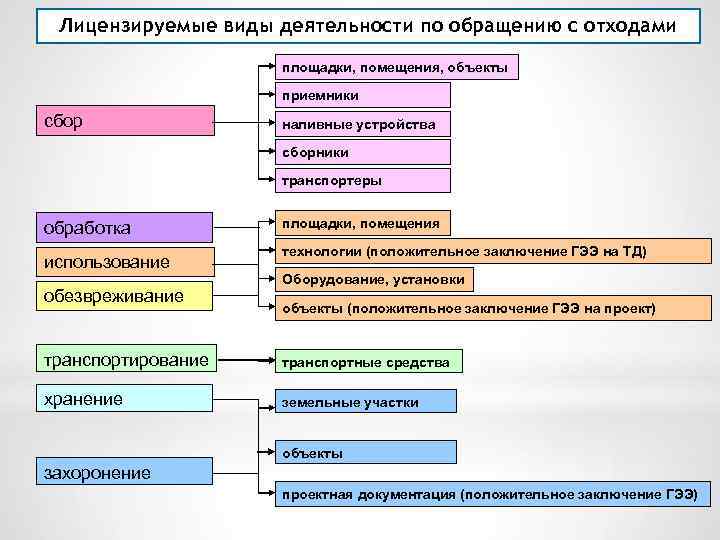 Лицензируемые виды деятельности по обращению с отходами

сбор

площадки, помещения, объекты

приемники

наливные устройства

сборники

транспортеры

обработка

использование

обезвреживание

площадки, помещения

технологии (положительное заключение ГЭЭ на ТД)

Оборудование, установки

объекты (положительное заключение ГЭЭ на проект)

транспортирование

транспортные средства

хранение

захоронение

земельные участки

объекты

проектная документация (положительное заключение ГЭЭ)